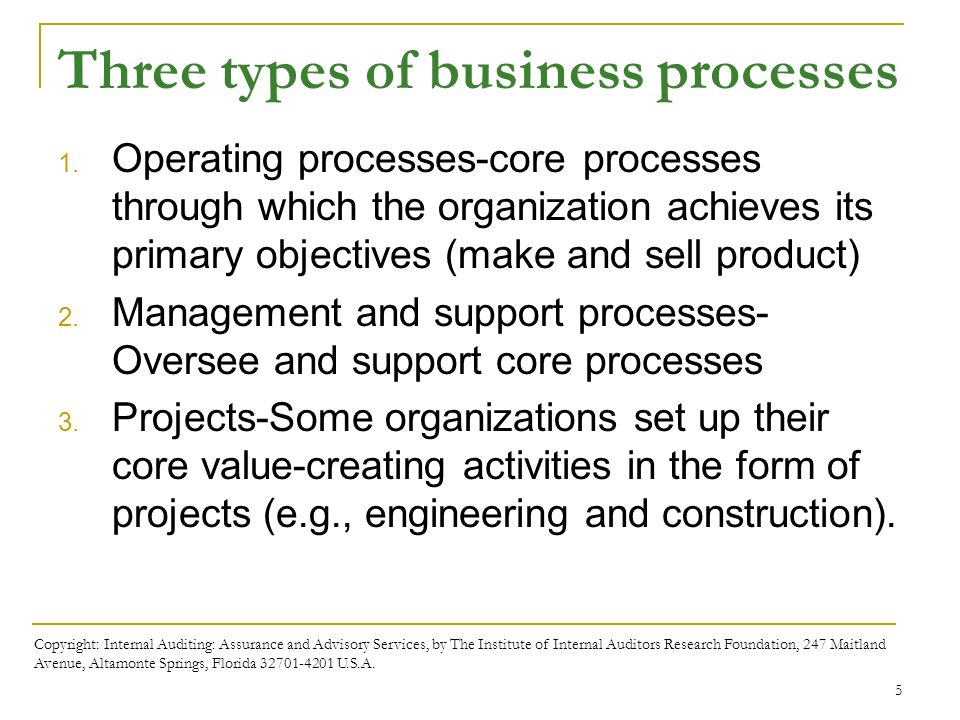 Three types of business processes

1. Operating processes-core processes through which the organization achieves its primary objectives (make and sell product)
2. Management and support processes-Oversee and support core processes
3. Projects-Some organizations set up their core value-creating activities in the form of projects (e.g., engineering and construction).

Copyright: Internal Auditing: Assurance and Advisory Services, by The Institute of Internal Auditors Research Foundation, 247 Maitland Avenue, Altamonte Springs, Florida 32701-4201 U.S.A.

5